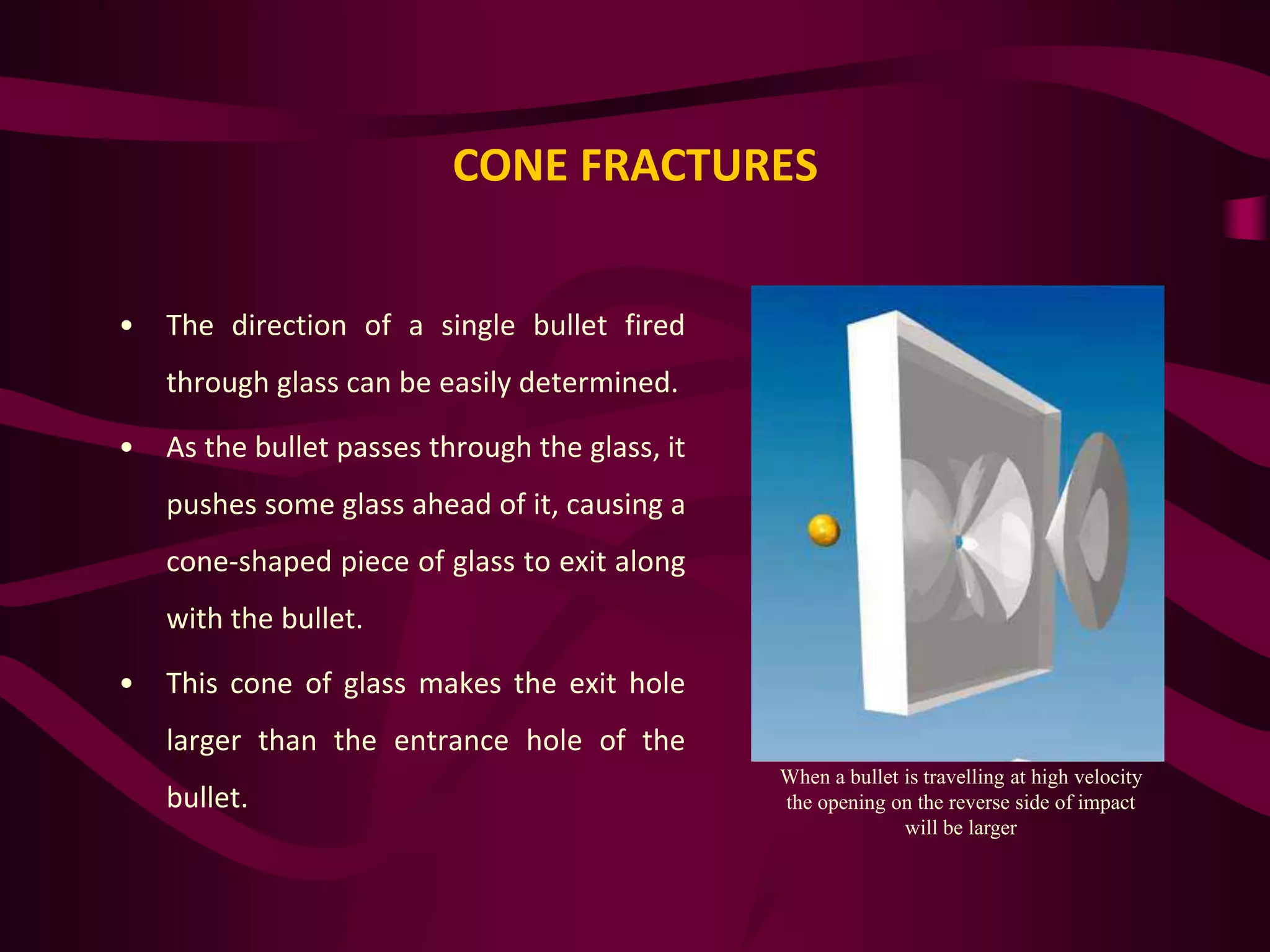 CONE FRACTURES

• The direction of a single bullet fired through glass can be easily determined.

• As the bullet passes through the glass, it pushes some glass ahead of it, causing a cone-shaped piece of glass to exit along with the bullet.

• This cone of glass makes the exit hole larger than the entrance hole of the bullet.

When a bullet is travelling at high velocity the opening on the reverse side of impact will be larger